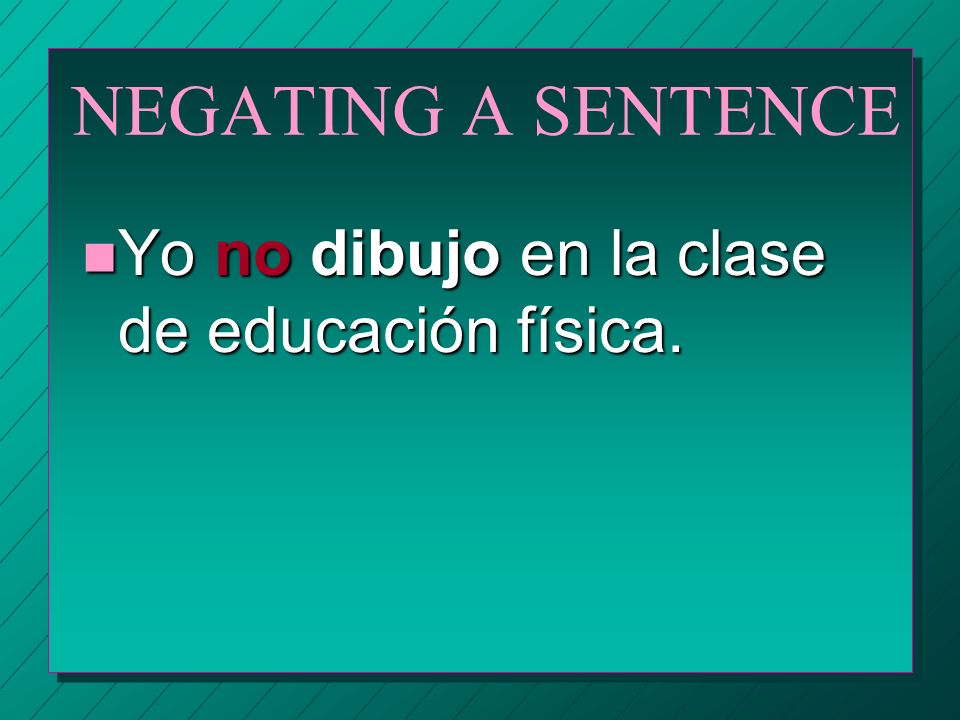 NEGATING A SENTENCE

Yo no dibujo en la clase de educación física.